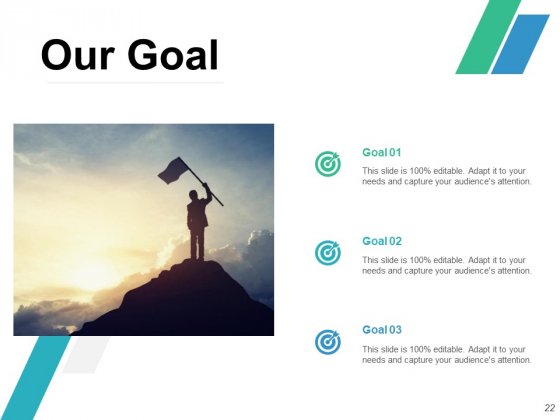 Our Goal

Goal 01
This slide is 100% editable. Adapt it to your needs and capture your audience's attention.

Goal 02
This slide is 100% editable. Adapt it to your needs and capture your audience's attention.

Goal 03
This slide is 100% editable. Adapt it to your needs and capture your audience's attention.

22